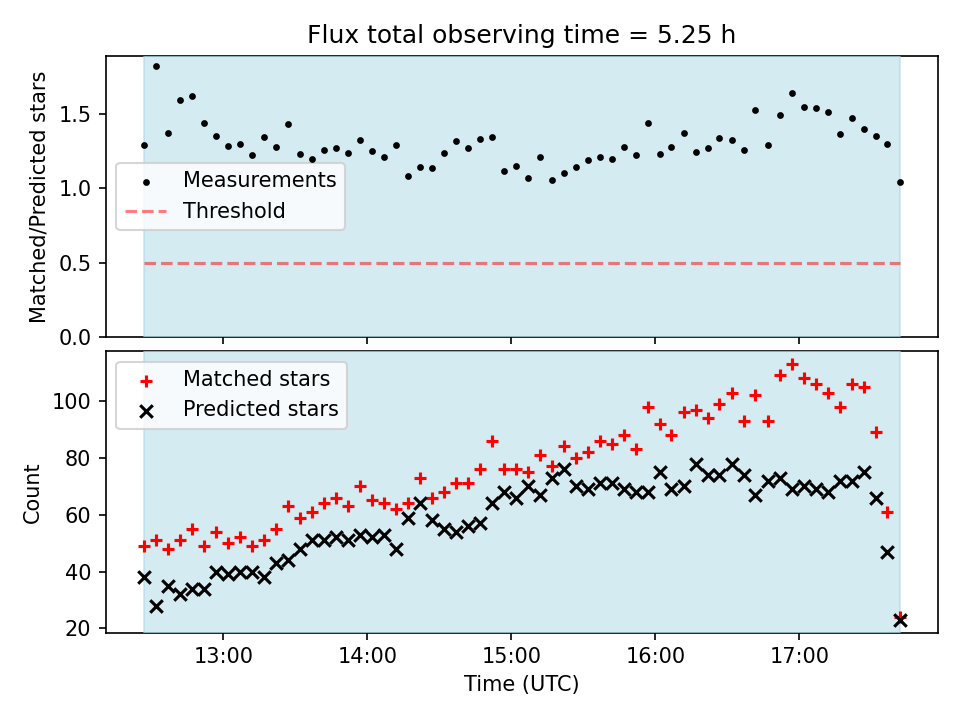 Flux total observing time = 5.25 h

Matched/Predicted stars

1.5
1.0
0.5
0.0

Measurements
Threshold

Matched stars
Predicted stars

Count

100
80
60
40
20

13:00
14:00
15:00
16:00
17:00

Time (UTC)